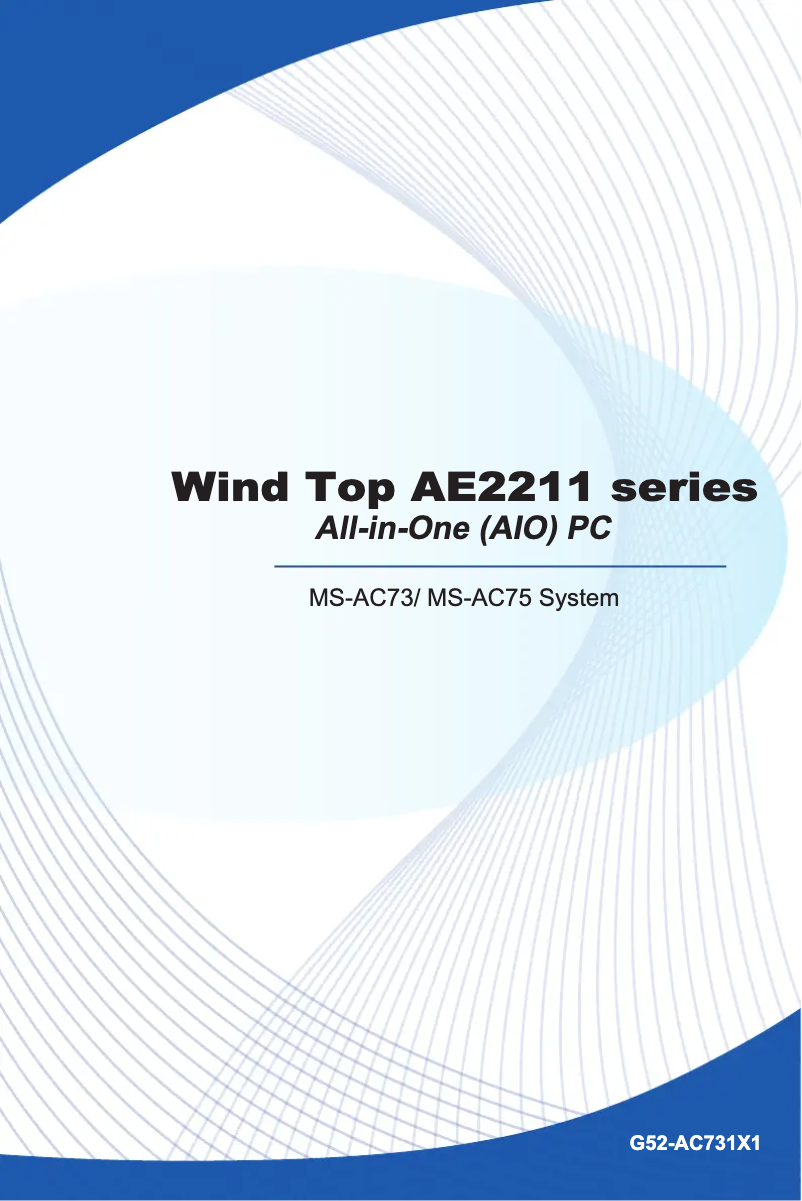 Wind Top AE2211 series
All-in-One (AIO) PC

MS-AC73/ MS-AC75 System

G52-AC731X1